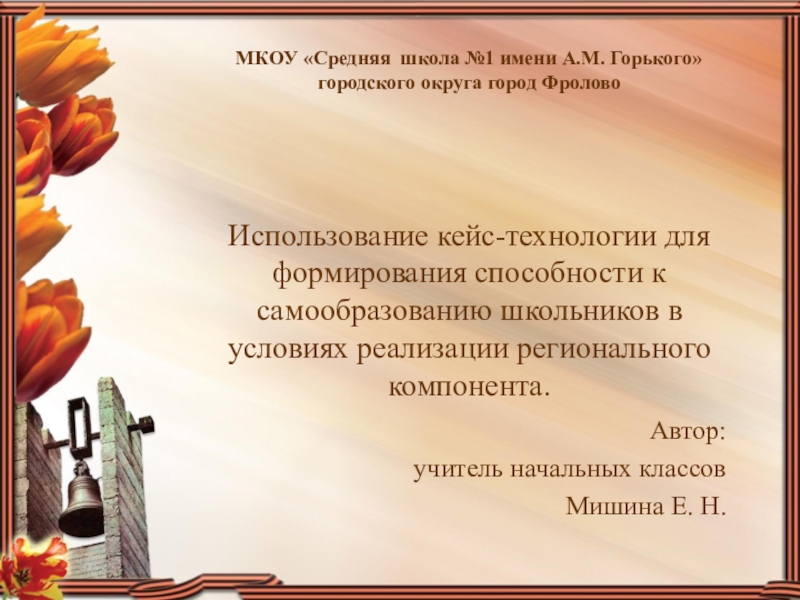 МКОУ «Средняя школа №1 имени А.М. Горького» городского округа город Фролово

Использование кейс-технологии для формирования способности к самообразованию школьников в условиях реализации регионального компонента.

Автор:
учитель начальных классов
Мишина Е. Н.